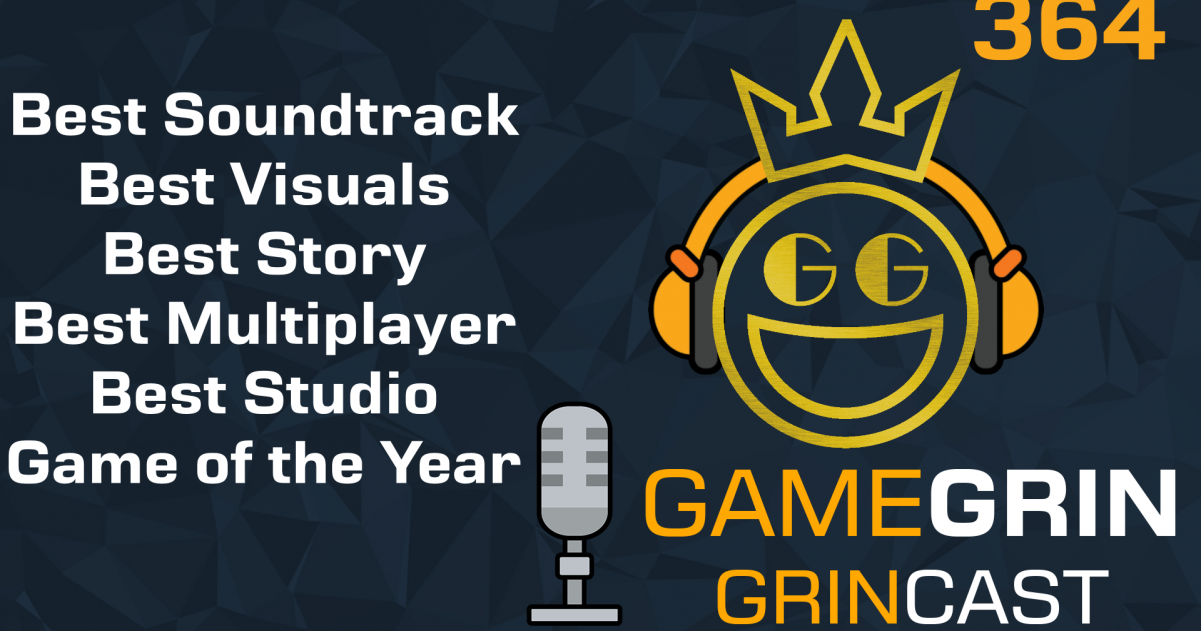 364

Best Soundtrack
Best Visuals
Best Story
Best Multiplayer
Best Studio
Game of the Year

GG

GAMEGRIN
GRINCAST